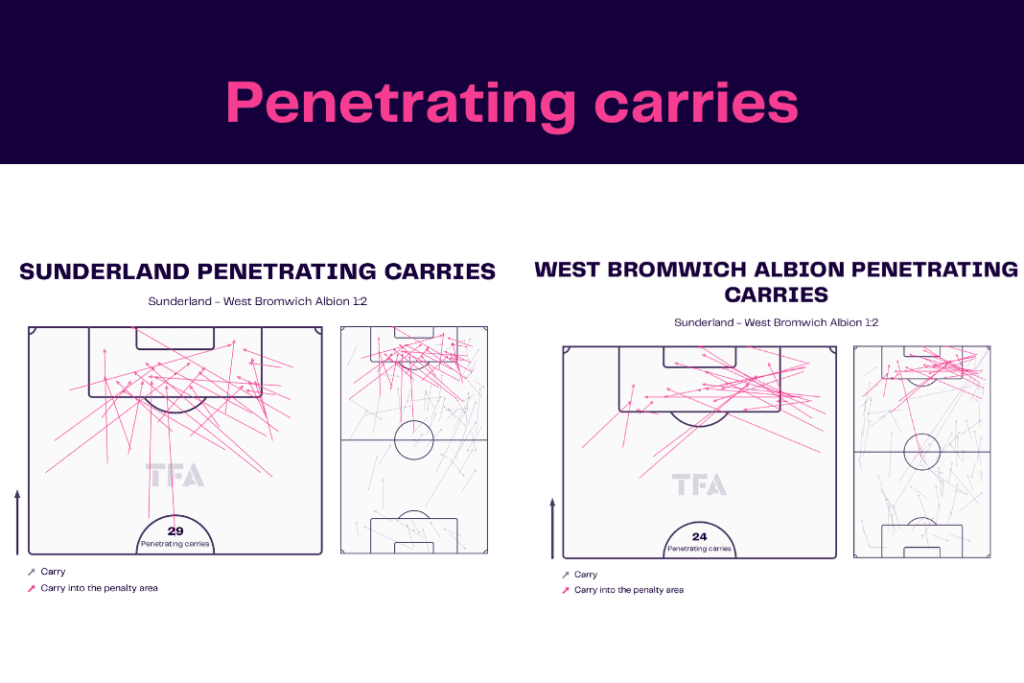 Penetrating carries

SUNDERLAND PENETRATING CARRIES

Sunderland - West Bromwich Albion 1:2

TFA

29
Penetrating carries

Carry
Carry into the penalty area

WEST BROMWICH ALBION PENETRATING CARRIES

Sunderland - West Bromwich Albion 1:2

TFA

24
Penetrating carries

Carry
Carry into the penalty area